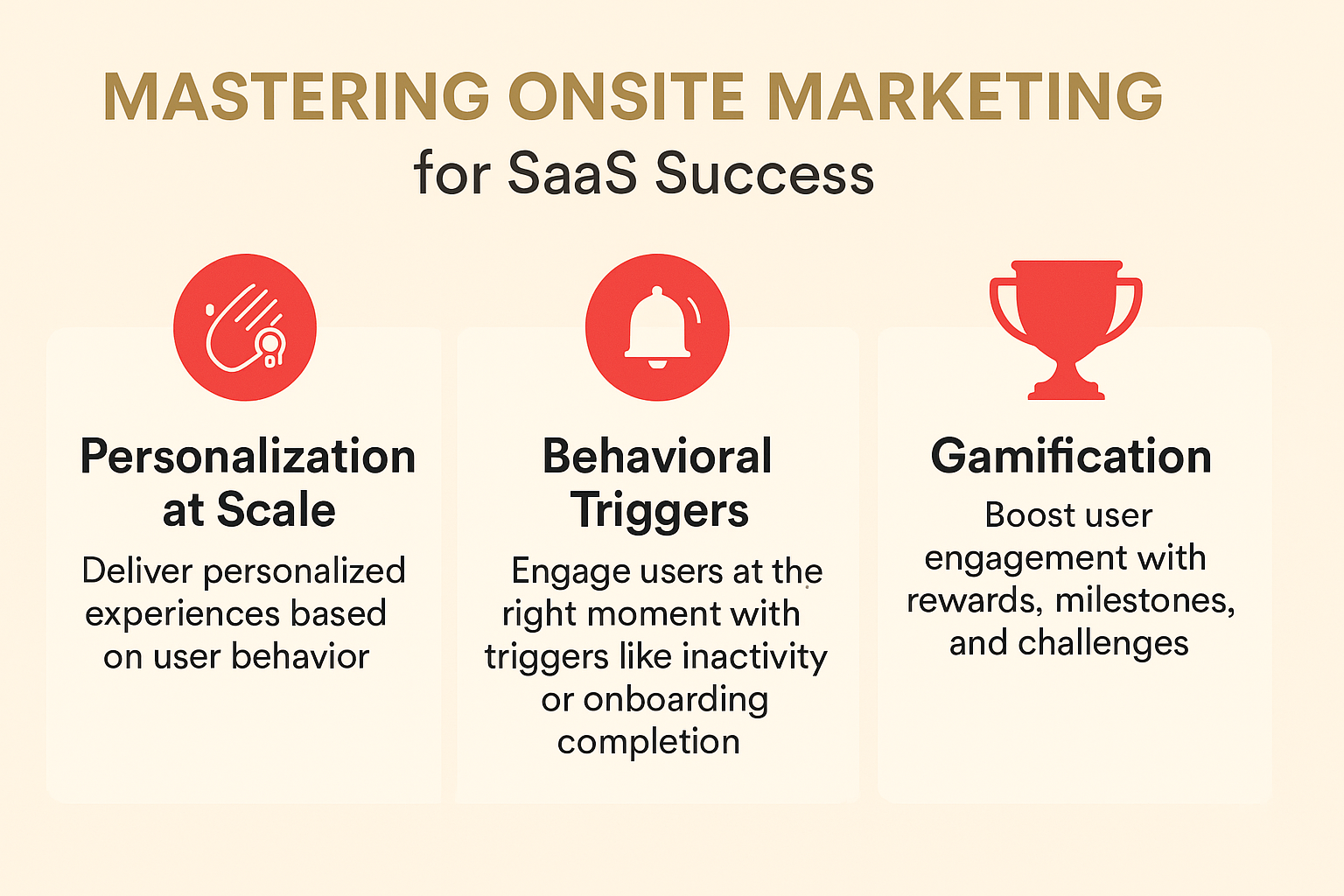 MASTERING ONSITE MARKETING
for SaaS Success

Personalization at Scale

Deliver personalized experiences based on user behavior

Behavioral Triggers

Engage users at the right moment with triggers like inactivity or onboarding completion

Gamification

Boost user engagement with rewards, milestones, and challenges